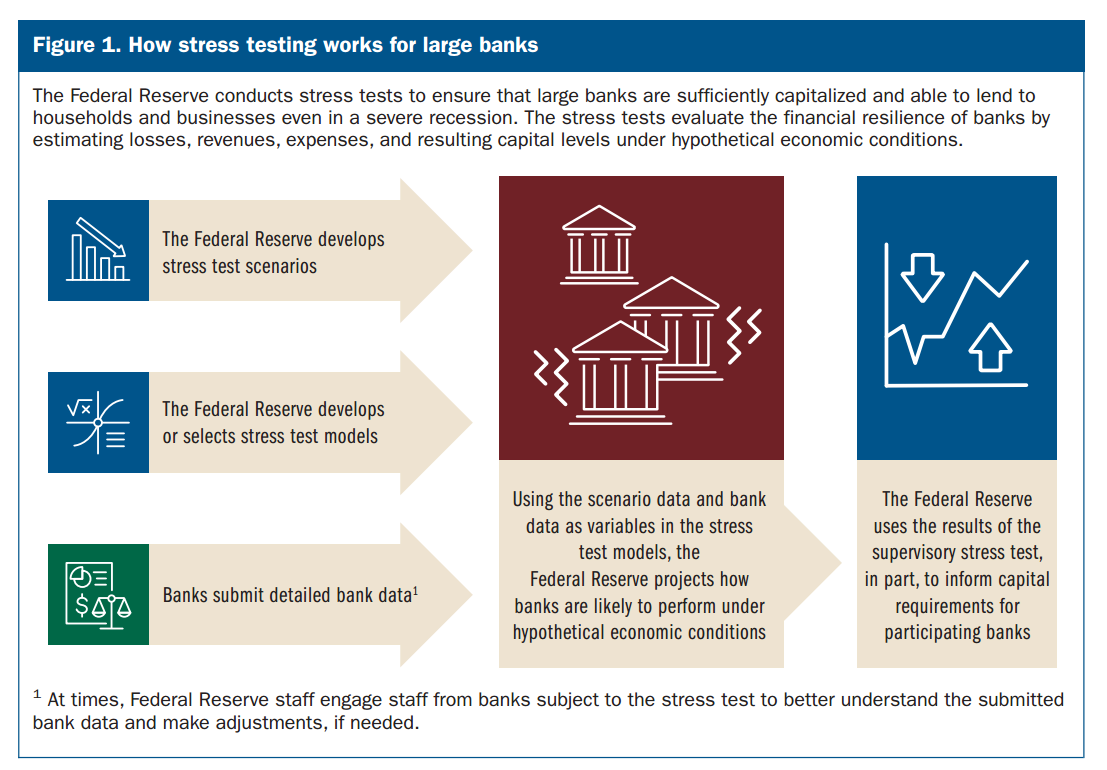 Figure 1. How stress testing works for large banks

The Federal Reserve conducts stress tests to ensure that large banks are sufficiently capitalized and able to lend to households and businesses even in a severe recession. The stress tests evaluate the financial resilience of banks by estimating losses, revenues, expenses, and resulting capital levels under hypothetical economic conditions.

The Federal Reserve develops stress test scenarios

The Federal Reserve develops or selects stress test models

Banks submit detailed bank data$^1$

Using the scenario data and bank data as variables in the stress test models, the Federal Reserve projects how banks are likely to perform under hypothetical economic conditions

The Federal Reserve uses the results of the supervisory stress test, in part, to inform capital requirements for participating banks

$^1$ At times, Federal Reserve staff engage staff from banks subject to the stress test to better understand the submitted bank data and make adjustments, if needed.